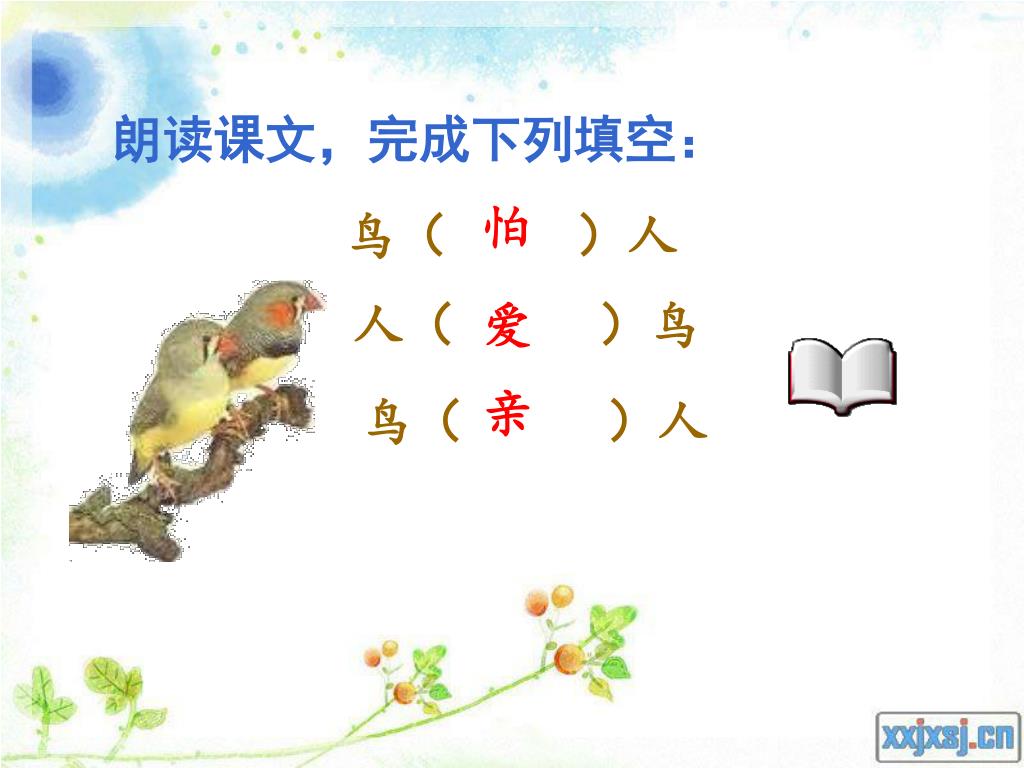 朗读课文，完成下列填空：

鸟（ 怕 ）人

人（ 爱 ）鸟

鸟（ 亲 ）人

xxjxsj.cn